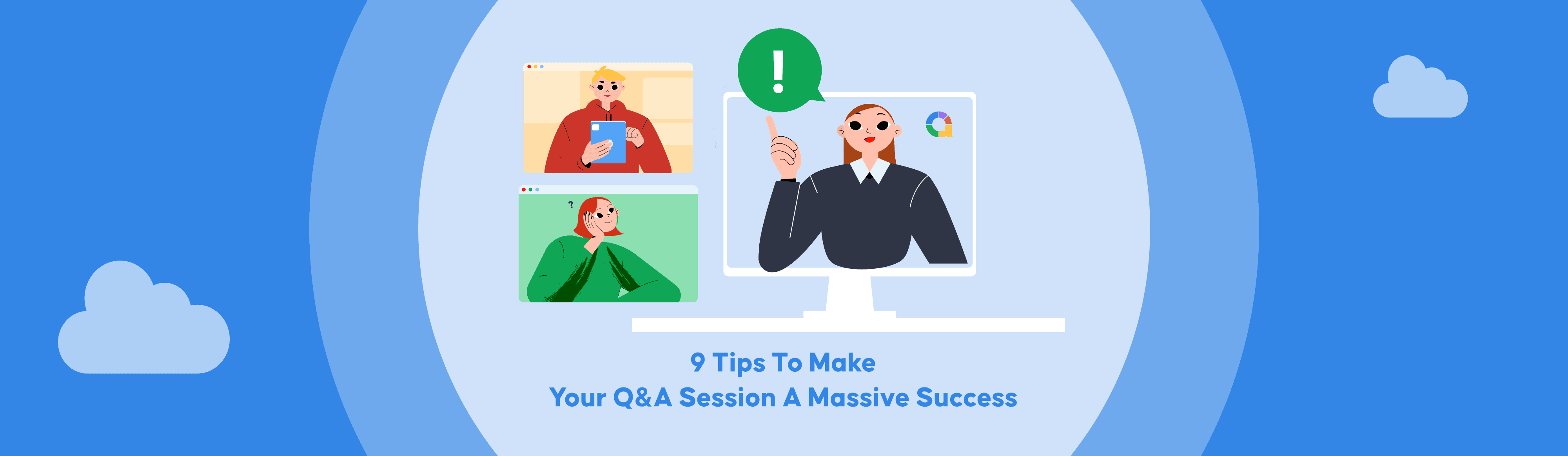 !

?

9 Tips To Make
Your Q&A Session A Massive Success